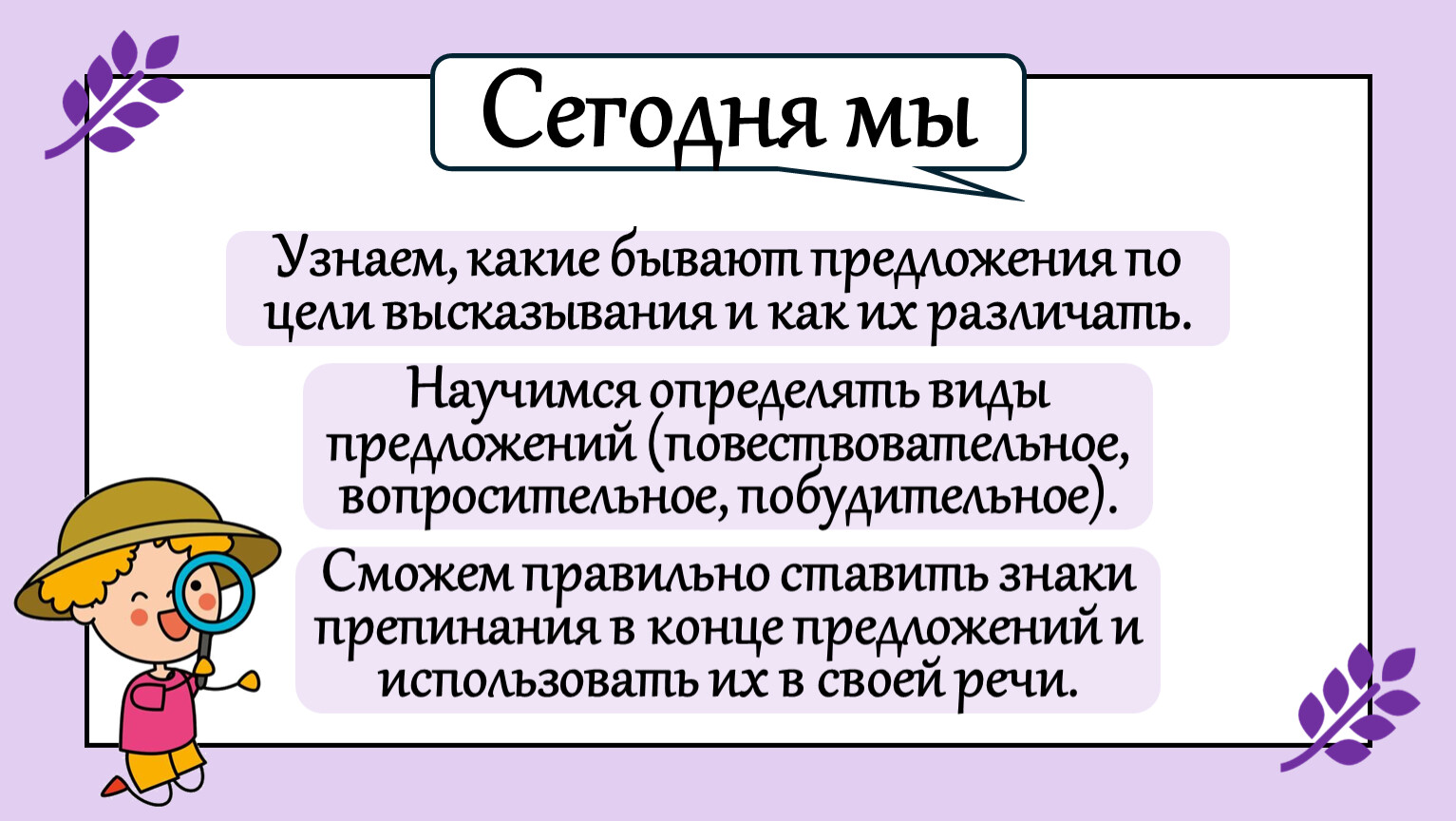 Сегодня мы

Узнаем, какие бывают предложения по цели высказывания и как их различать.

Научимся определять виды предложений (повествовательное, вопросительное, побудительное).

Сможем правильно ставить знаки препинания в конце предложений и использовать их в своей речи.